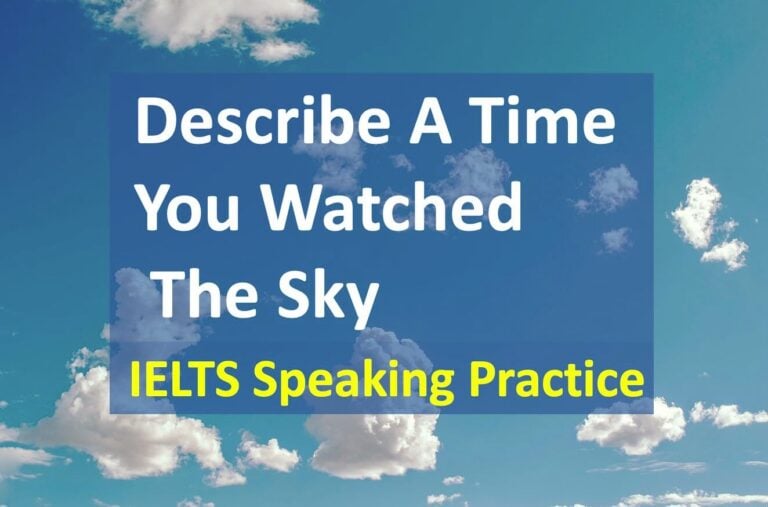 Describe A Time You Watched The Sky

IELTS Speaking Practice